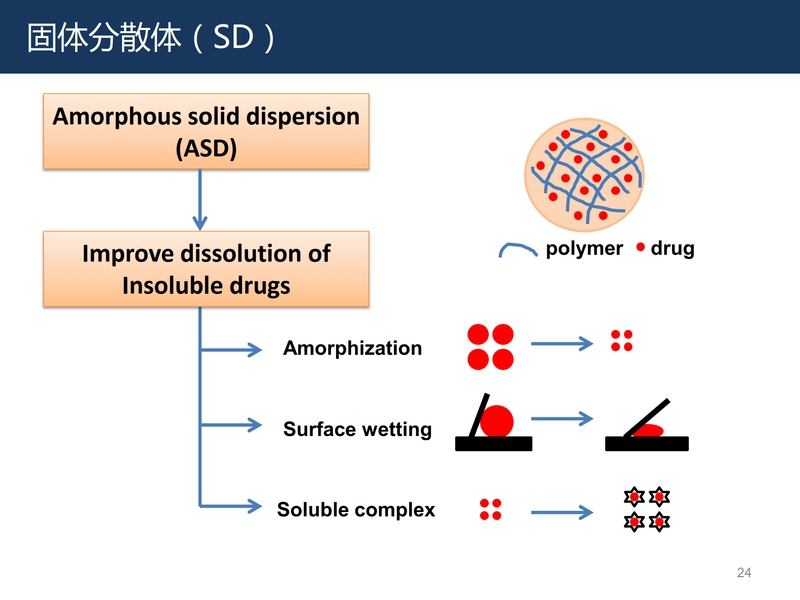 固体分散体（SD）

Amorphous solid dispersion (ASD)

Improve dissolution of Insoluble drugs

polymer drug

Amorphization

Surface wetting

Soluble complex

24